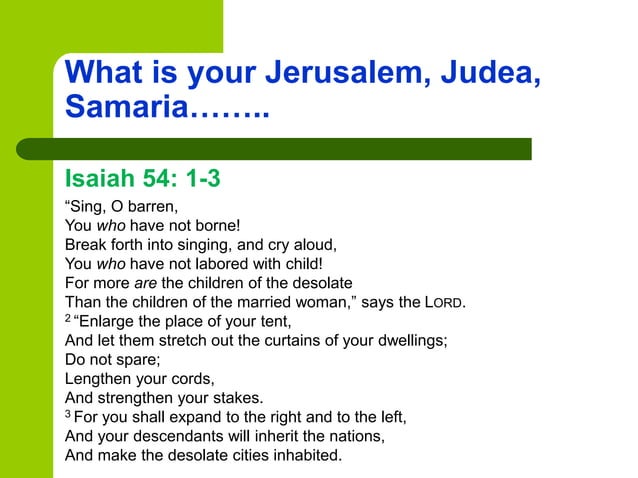 What is your Jerusalem, Judea, Samaria……..

Isaiah 54: 1-3

“Sing, O barren,
You who have not borne!
Break forth into singing, and cry aloud,
You who have not labored with child!
For more are the children of the desolate
Than the children of the married woman,” says the LORD.
$^2$ “Enlarge the place of your tent,
And let them stretch out the curtains of your dwellings;
Do not spare;
Lengthen your cords,
And strengthen your stakes.
$^3$ For you shall expand to the right and to the left,
And your descendants will inherit the nations,
And make the desolate cities inhabited.